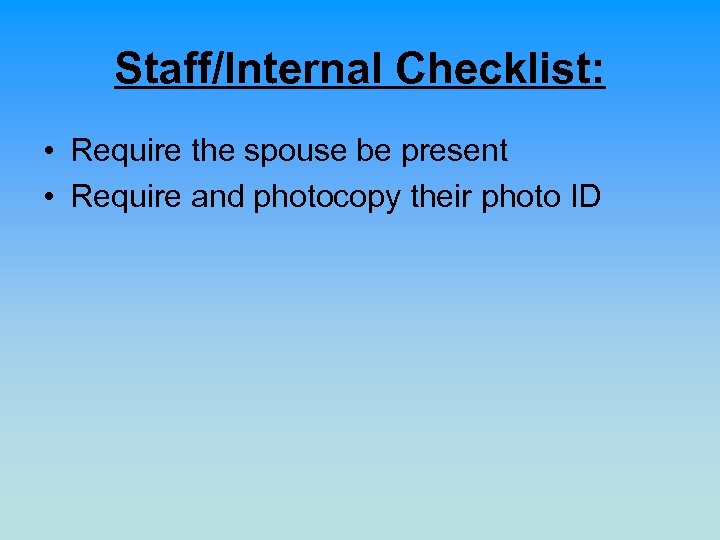 Staff/Internal Checklist:

• Require the spouse be present
• Require and photocopy their photo ID